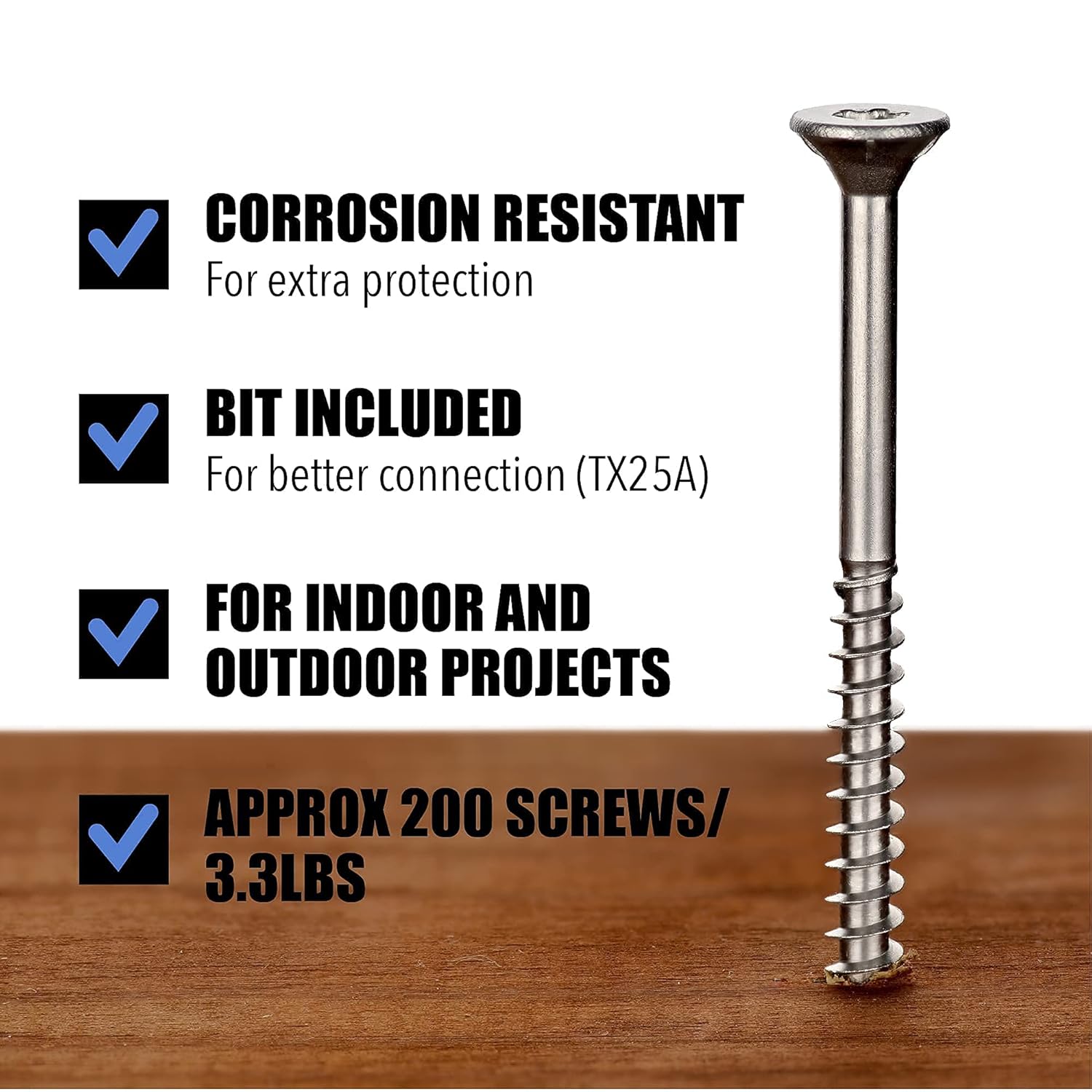 CORROSION RESISTANT
For extra protection

BIT INCLUDED
For better connection (TX25A)

FOR INDOOR AND OUTDOOR PROJECTS

APPROX 200 SCREWS/ 3.3LBS